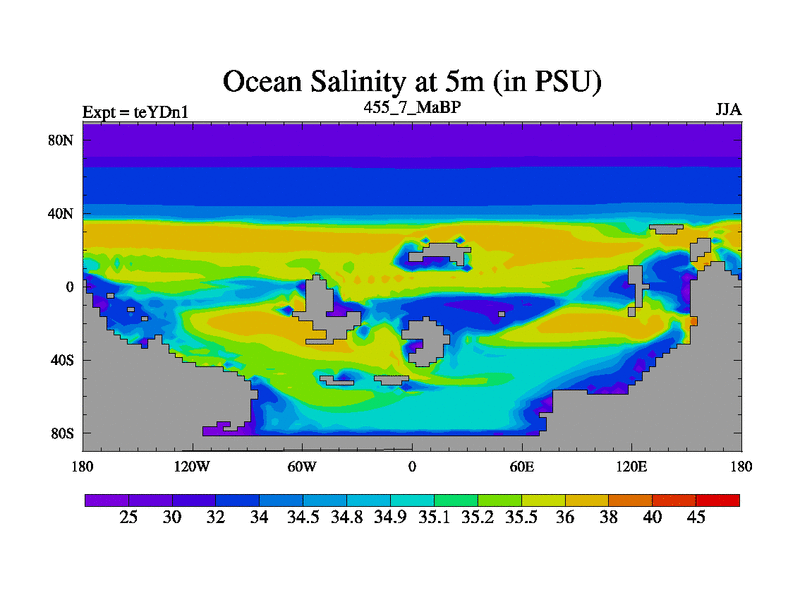 Ocean Salinity at 5m (in PSU)

Expt = teYDn1

455_7_MaBP

JJA

80N
40N
0
40S
80S

180
120W
60W
0
60E
120E
180

25
30
32
34
34.5
34.8
34.9
35.1
35.2
35.5
36
38
40
45